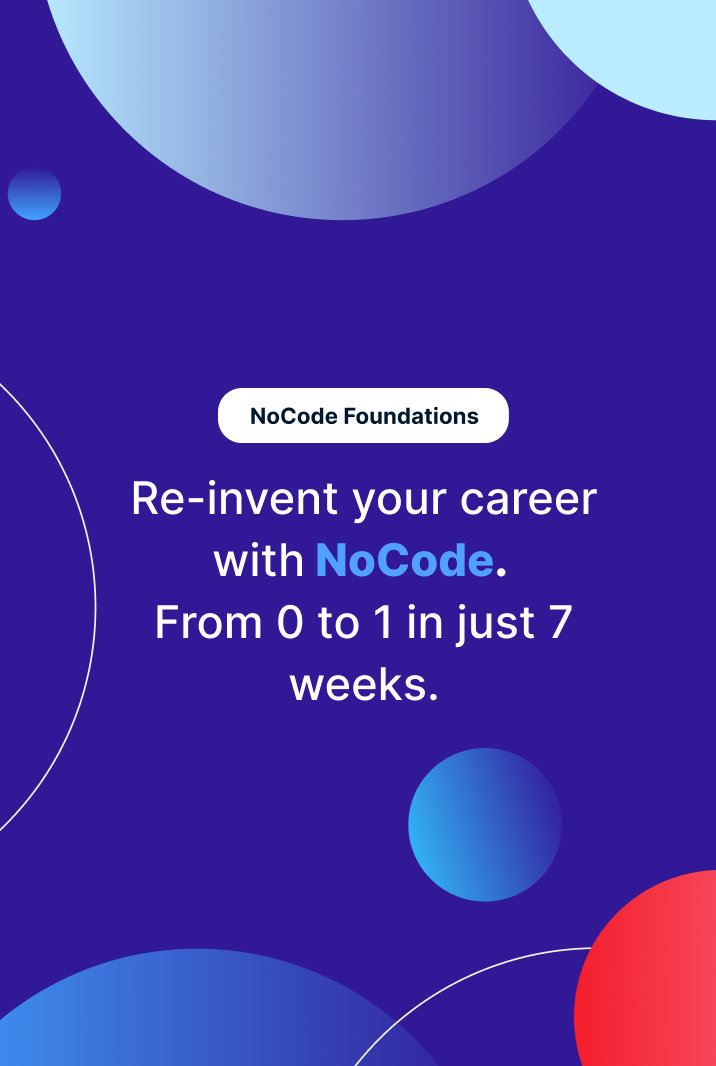 NoCode Foundations

Re-invent your career with NoCode. From 0 to 1 in just 7 weeks.